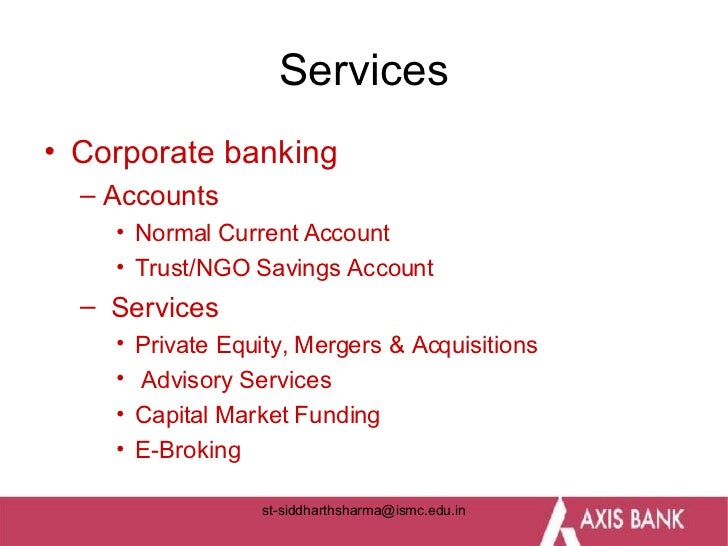 Services

• Corporate banking
– Accounts
• Normal Current Account
• Trust/NGO Savings Account
– Services
• Private Equity, Mergers & Acquisitions
• Advisory Services
• Capital Market Funding
• E-Broking

st-siddharthsharma@ismc.edu.in

AXIS BANK